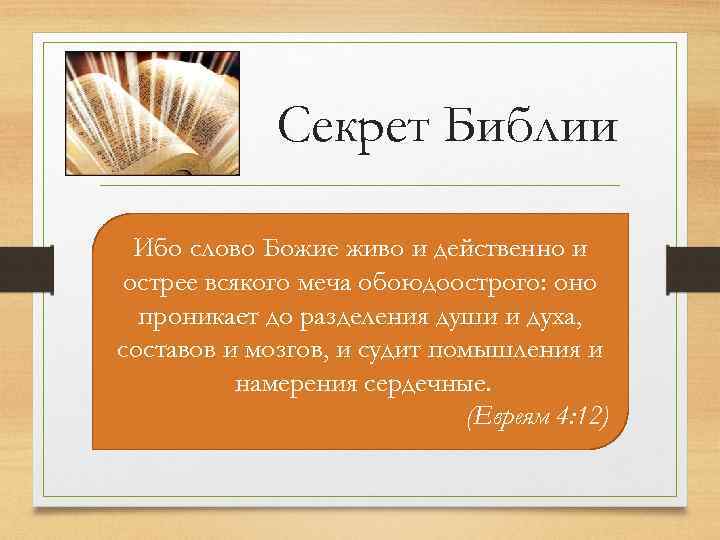 Секрет Библии

Ибо слово Божие живо и действенно и острее всякого меча обоюдоострого: оно проникает до разделения души и духа, составов и мозгов, и судит помышления и намерения сердечные.
(Евреям 4:12)